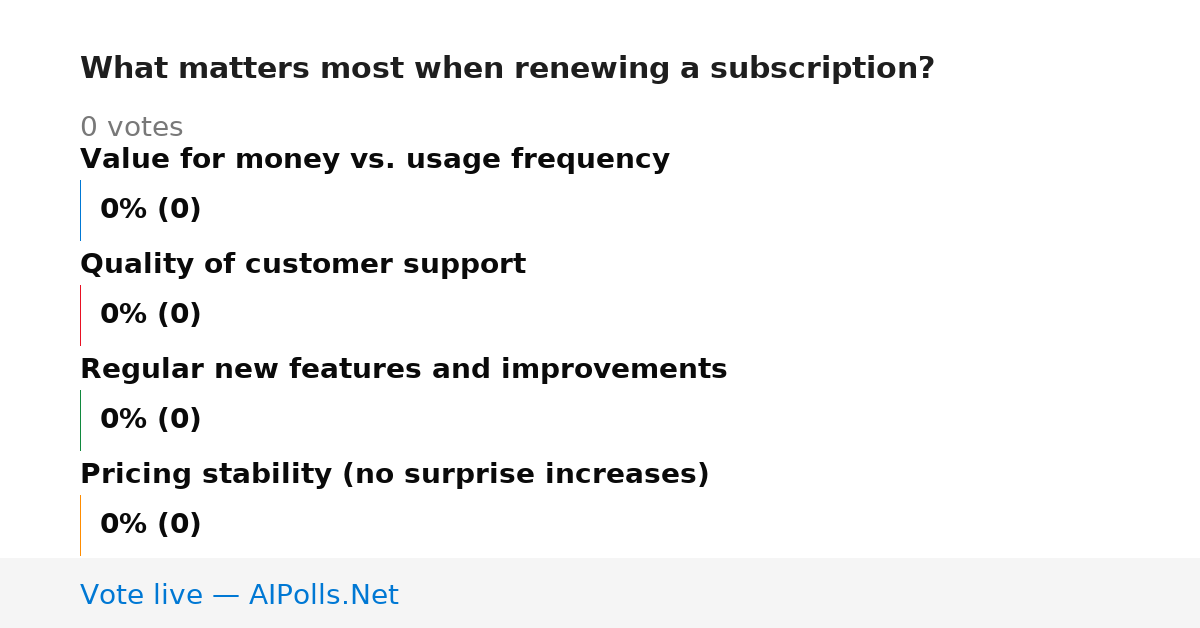 What matters most when renewing a subscription?

0 votes

Value for money vs. usage frequency

0% (0)

Quality of customer support

0% (0)

Regular new features and improvements

0% (0)

Pricing stability (no surprise increases)

0% (0)

Vote live — AIPolls.Net